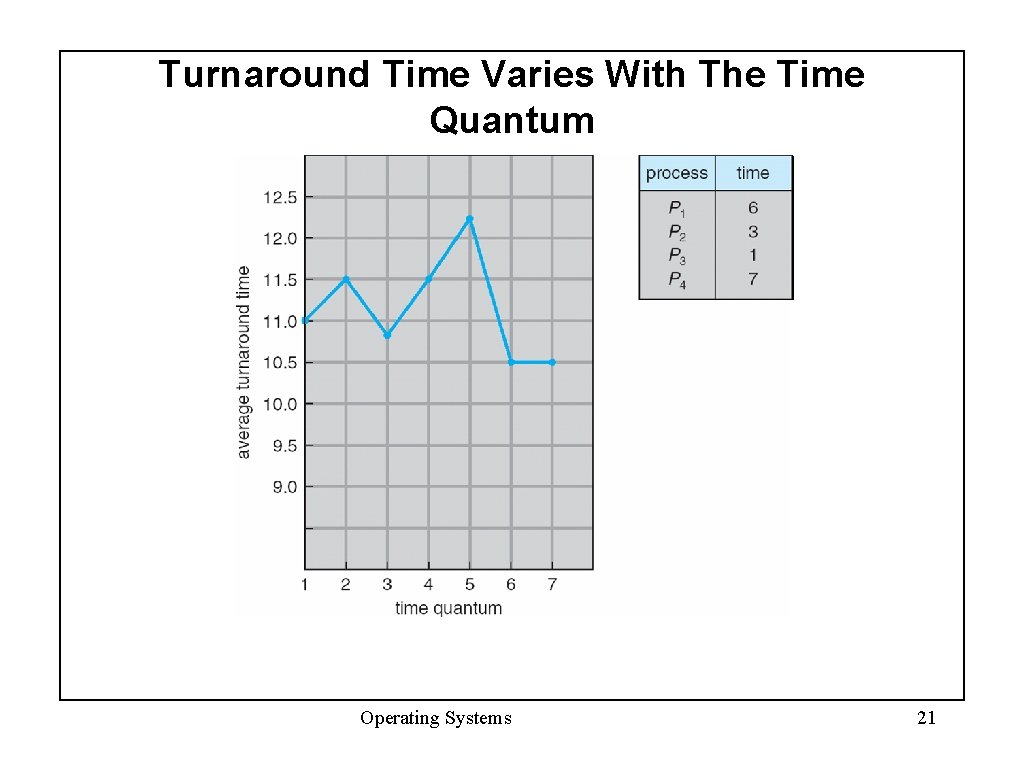 Turnaround Time Varies With The Time Quantum

average turnaround time

12.5
12.0
11.5
11.0
10.5
10.0
9.5
9.0

1 2 3 4 5 6 7

time quantum

| process | time |
|---|---|
| $P_1$ | 6 |
| $P_2$ | 3 |
| $P_3$ | 1 |
| $P_4$ | 7 |

Operating Systems

21